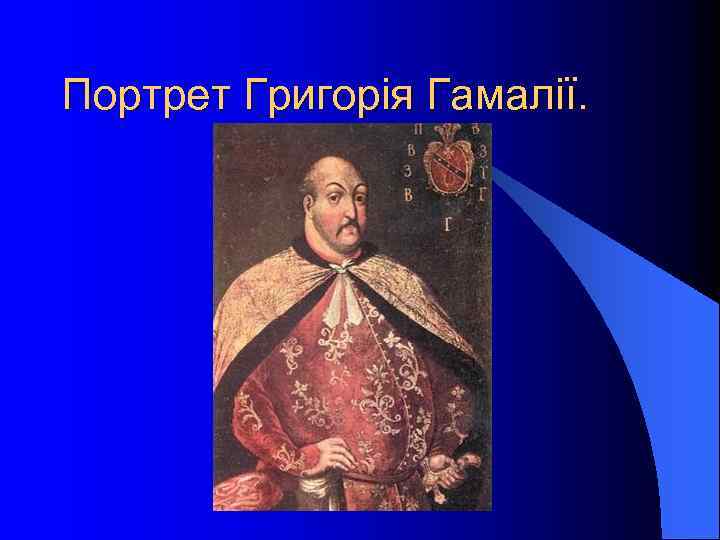 Портрет Григорія Гамалії.

П В
В З
З Г
В Г
Г